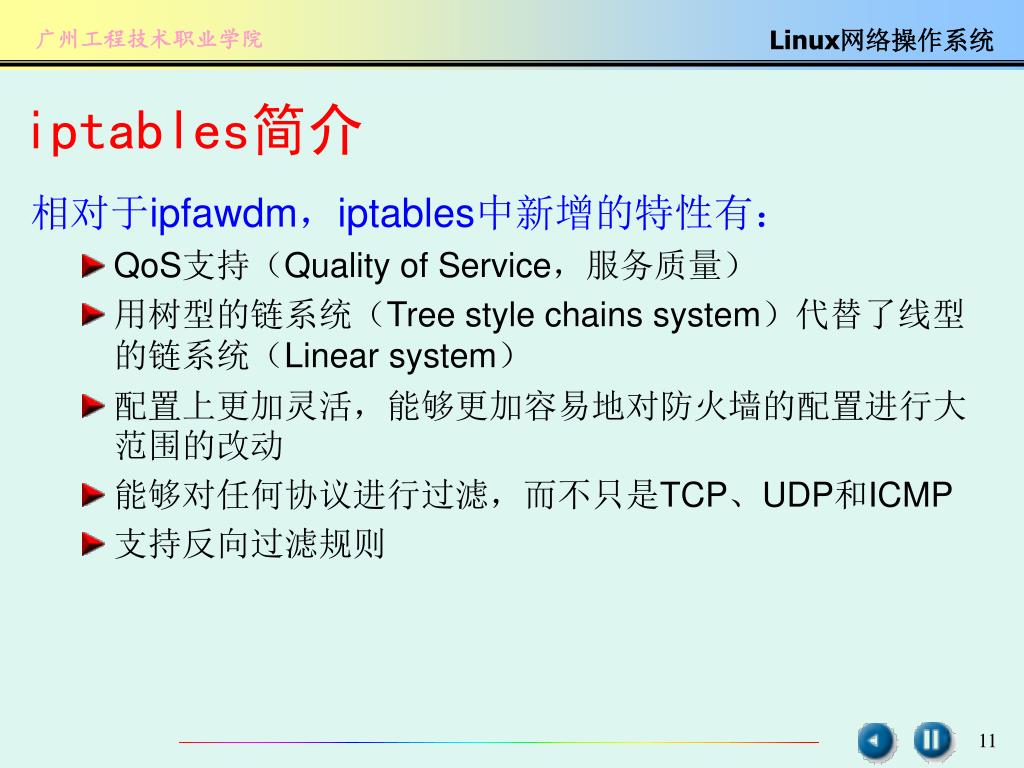 广州工程技术职业学院

Linux网络操作系统

iptables简介

相对于ipfawdm，iptables中新增的特性有：

QoS支持（Quality of Service，服务质量）

用树型的链系统（Tree style chains system）代替了线型的链系统（Linear system）

配置上更加灵活，能够更加容易地对防火墙的配置进行大范围的改动

能够对任何协议进行过滤，而不只是TCP、UDP和ICMP

支持反向过滤规则

11